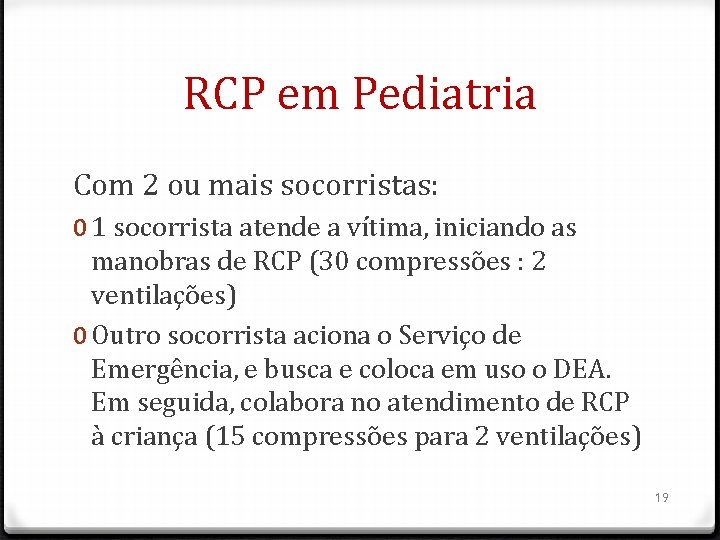 RCP em Pediatria

Com 2 ou mais socorristas:

0 1 socorrista atende a vítima, iniciando as manobras de RCP (30 compressões : 2 ventilações)

0 Outro socorrista aciona o Serviço de Emergência, e busca e coloca em uso o DEA. Em seguida, colabora no atendimento de RCP à criança (15 compressões para 2 ventilações)

19